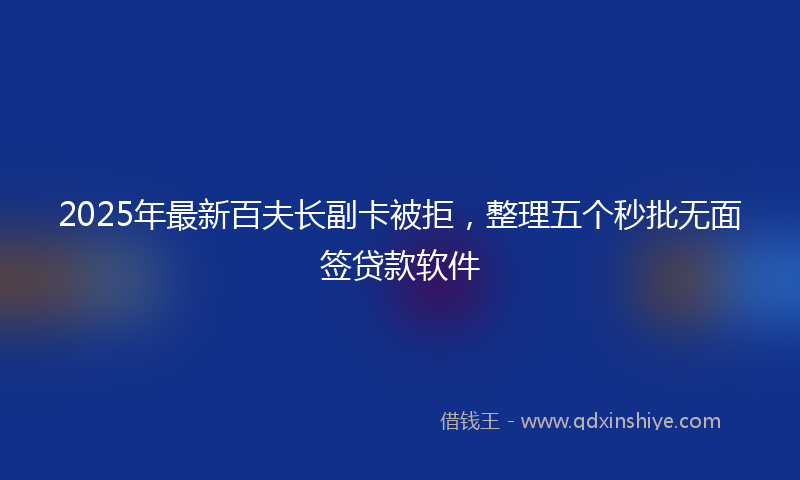 2025年最新百夫长副卡被拒，整理五个秒批无面签贷款软件

借钱王 - www.qdxinshiye.com